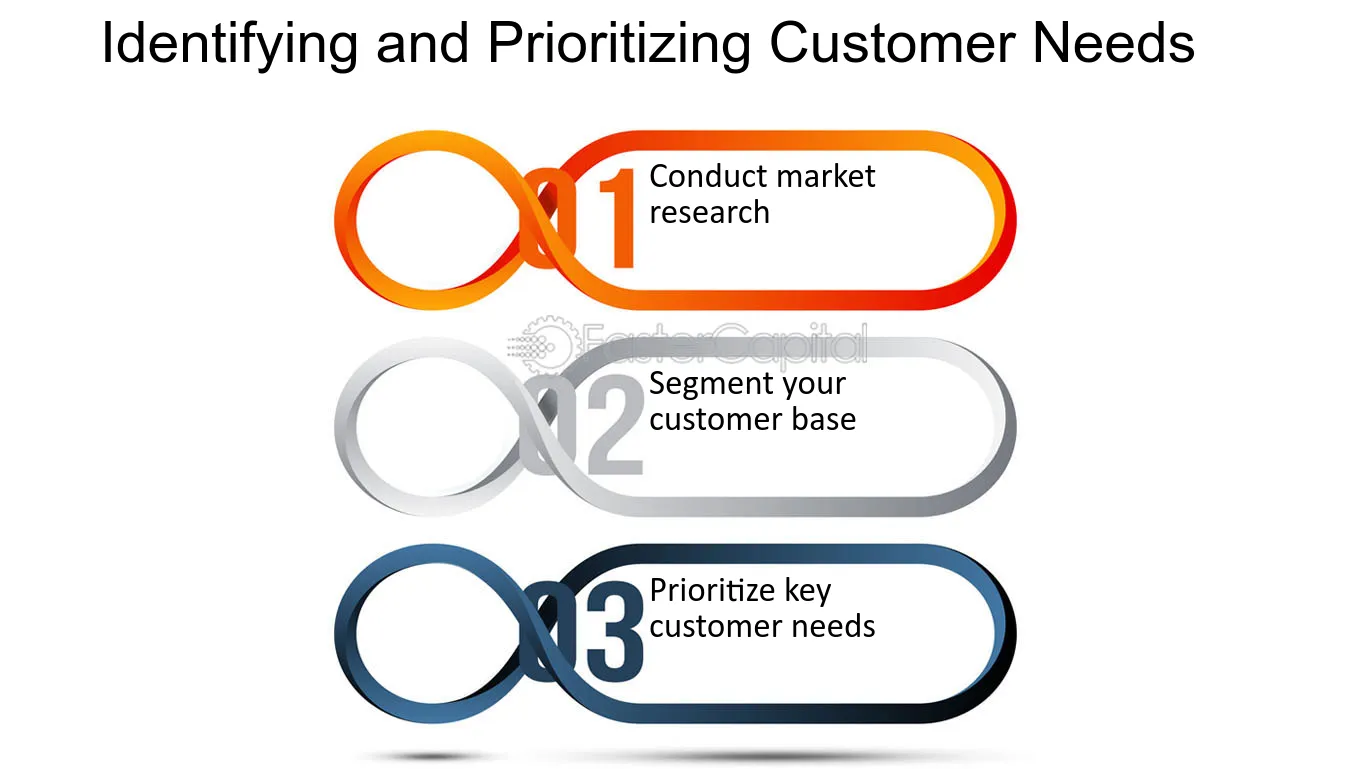 Identifying and Prioritizing Customer Needs

01 Conduct market research

FasterCapital

02 Segment your customer base

03 Prioritize key customer needs